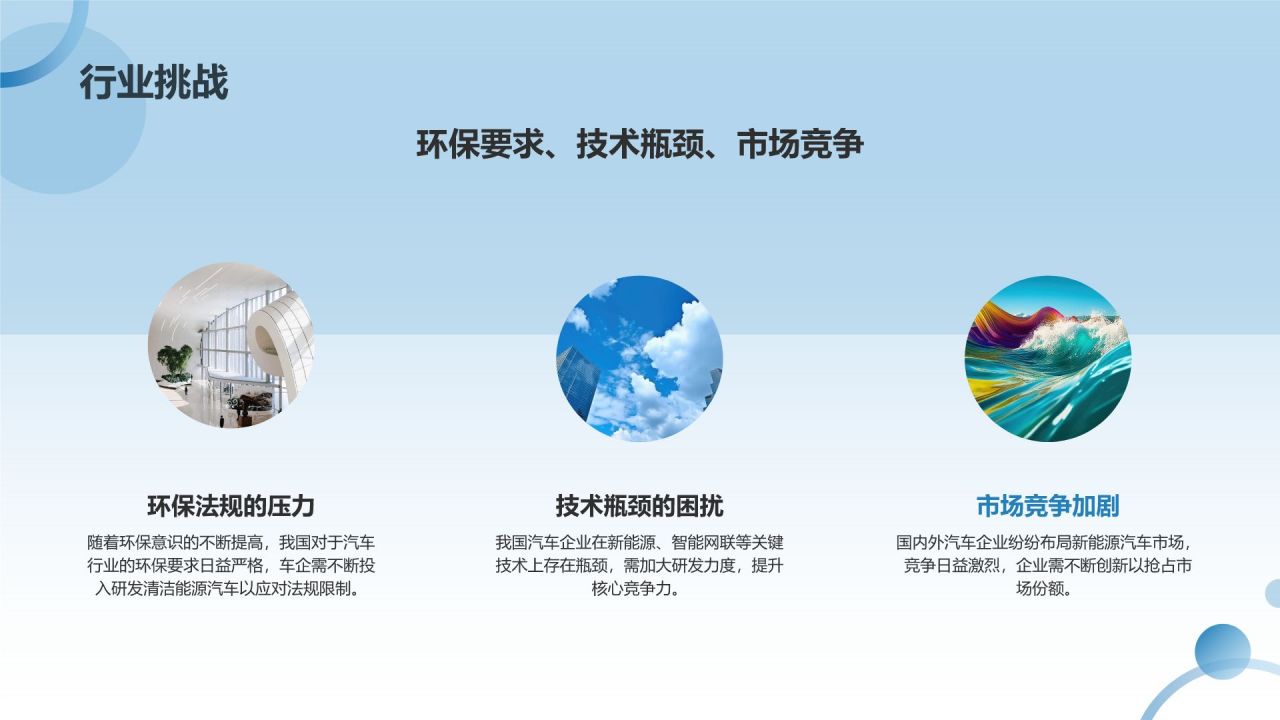 行业挑战

环保要求、技术瓶颈、市场竞争

环保法规的压力

随着环保意识的不断提高，我国对于汽车行业的环保要求日益严格，车企需不断投入研发清洁能源汽车以应对法规限制。

技术瓶颈的困扰

我国汽车企业在新能源、智能网联等关键技术上存在瓶颈，需加大研发力度，提升核心竞争力。

市场竞争加剧

国内外汽车企业纷纷布局新能源汽车市场，竞争日益激烈，企业需不断创新以抢占市场份额。